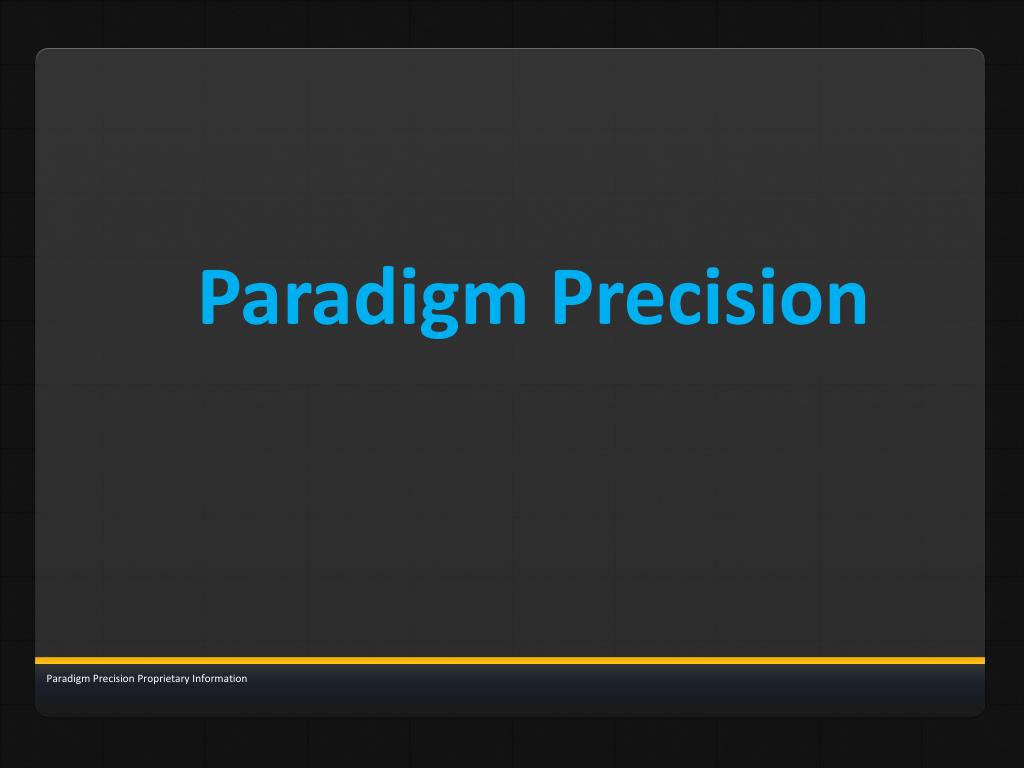 Paradigm Precision

Paradigm Precision Proprietary Information